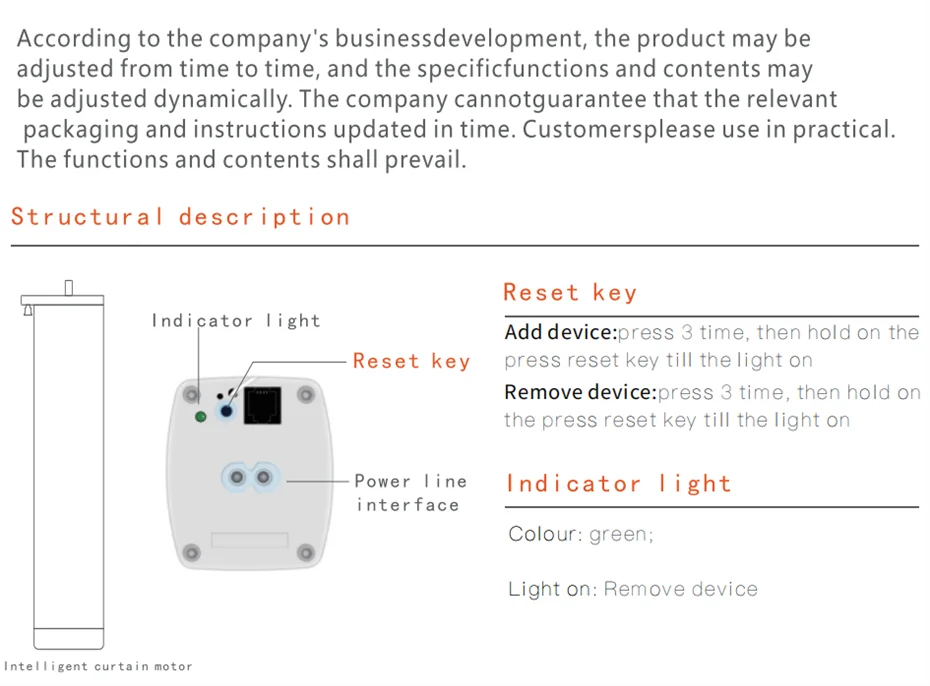 According to the company's businessdevelopment, the product may be adjusted from time to time, and the specificfunctions and contents may be adjusted dynamically. The company cannotguarantee that the relevant packaging and instructions updated in time. Customersplease use in practical. The functions and contents shall prevail.

Structural description

Indicator light

Reset key

Power line interface

Intelligent curtain motor

Reset key

Add device:press 3 time, then hold on the press reset key till the light on

Remove device:press 3 time, then hold on the press reset key till the light on

Indicator light

Colour: green;

Light on: Remove device